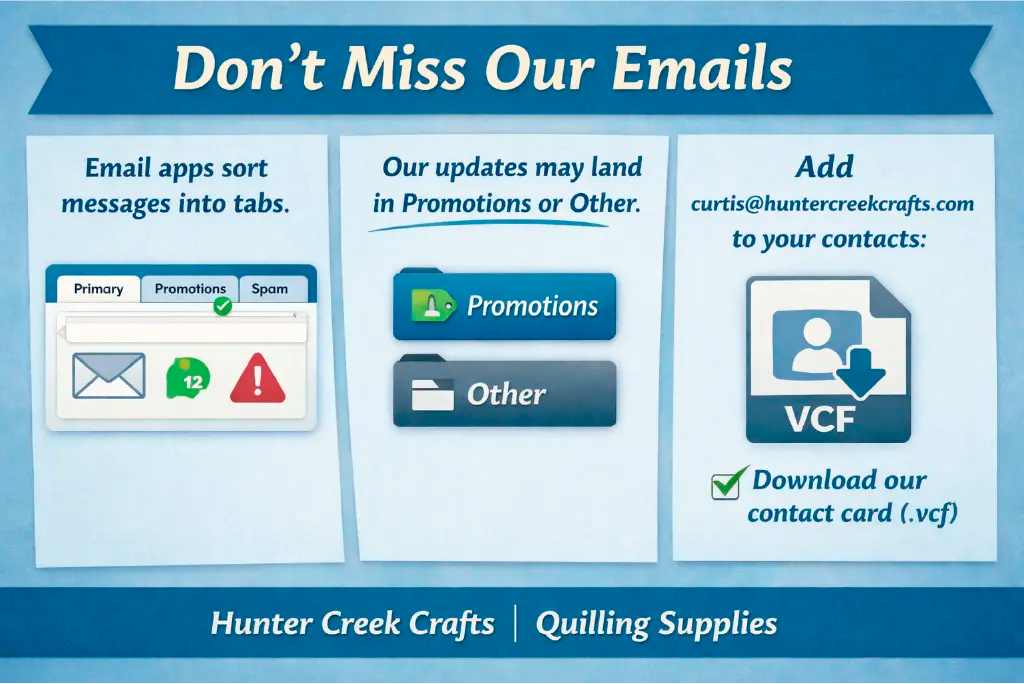 Don't Miss Our Emails

Email apps sort messages into tabs.

Primary Promotions Spam

12

Our updates may land in Promotions or Other.

Promotions

Other

Add curtis@huntercreekcrafts.com to your contacts:

VCF

Download our contact card (.vcf)

Hunter Creek Crafts | Quilling Supplies